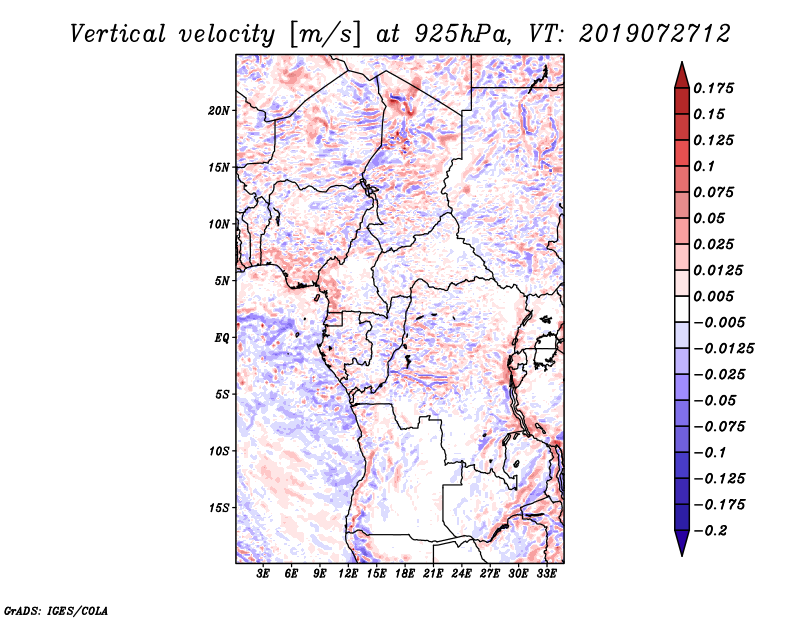 Vertical velocity [m/s] at 925hPa, VT: 2019072712

20N
15N
10N
5N
EQ
5S
10S
15S

3E 6E 9E 12E 15E 18E 21E 24E 27E 30E 33E

0.175
0.15
0.125
0.1
0.075
0.05
0.025
0.0125
0.005
−0.005
−0.0125
−0.025
−0.05
−0.075
−0.1
−0.125
−0.175
−0.2

GrADS: IGES/COLA